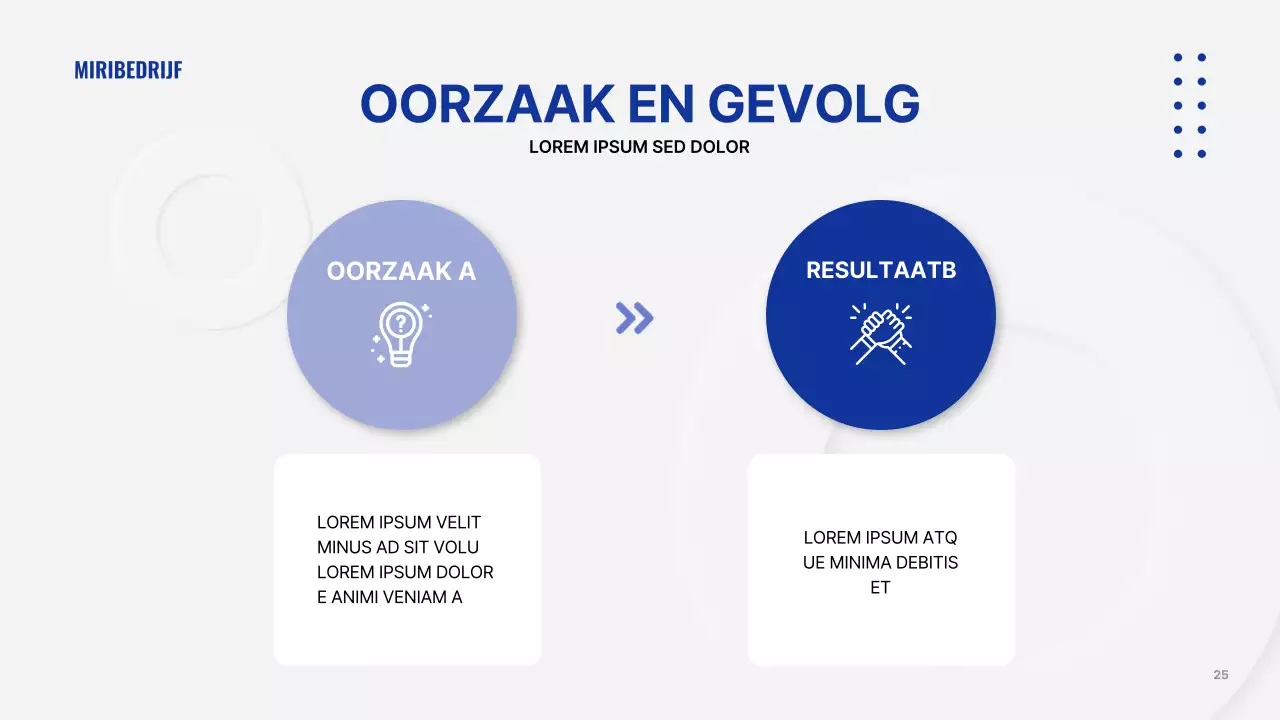 MIRIBEDRIJF

OORZAAK EN GEVOLG

LOREM IPSUM SED DOLOR

OORZAAK A

RESULTAATB

LOREM IPSUM VELIT MINUS AD SIT VOLU LOREM IPSUM DOLOR E ANIMI VENIAM A

LOREM IPSUM ATQ UE MINIMA DEBITIS ET

25